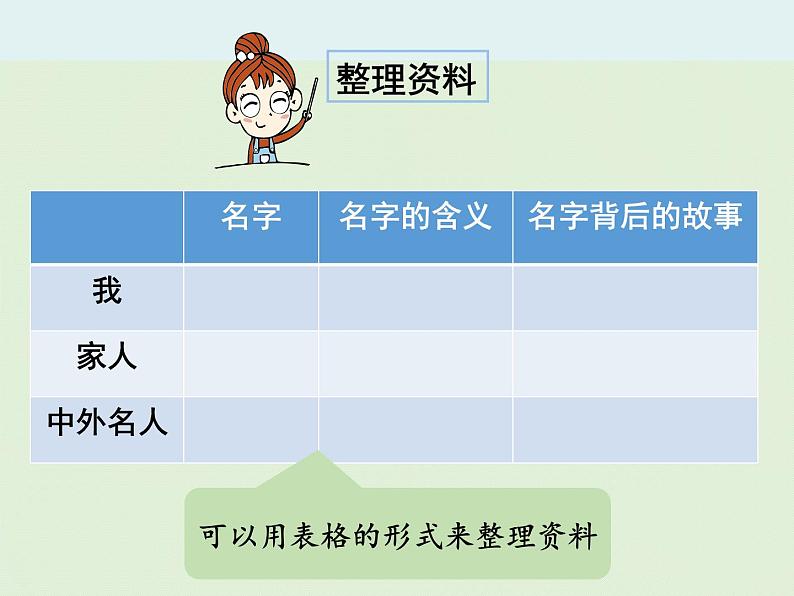 整理资料

| | 名字 | 名字的含义 | 名字背后的故事 |
|---|---|---|---|
| 我 | | | |
| 家人 | | | |
| 中外名人 | | | |

可以用表格的形式来整理资料